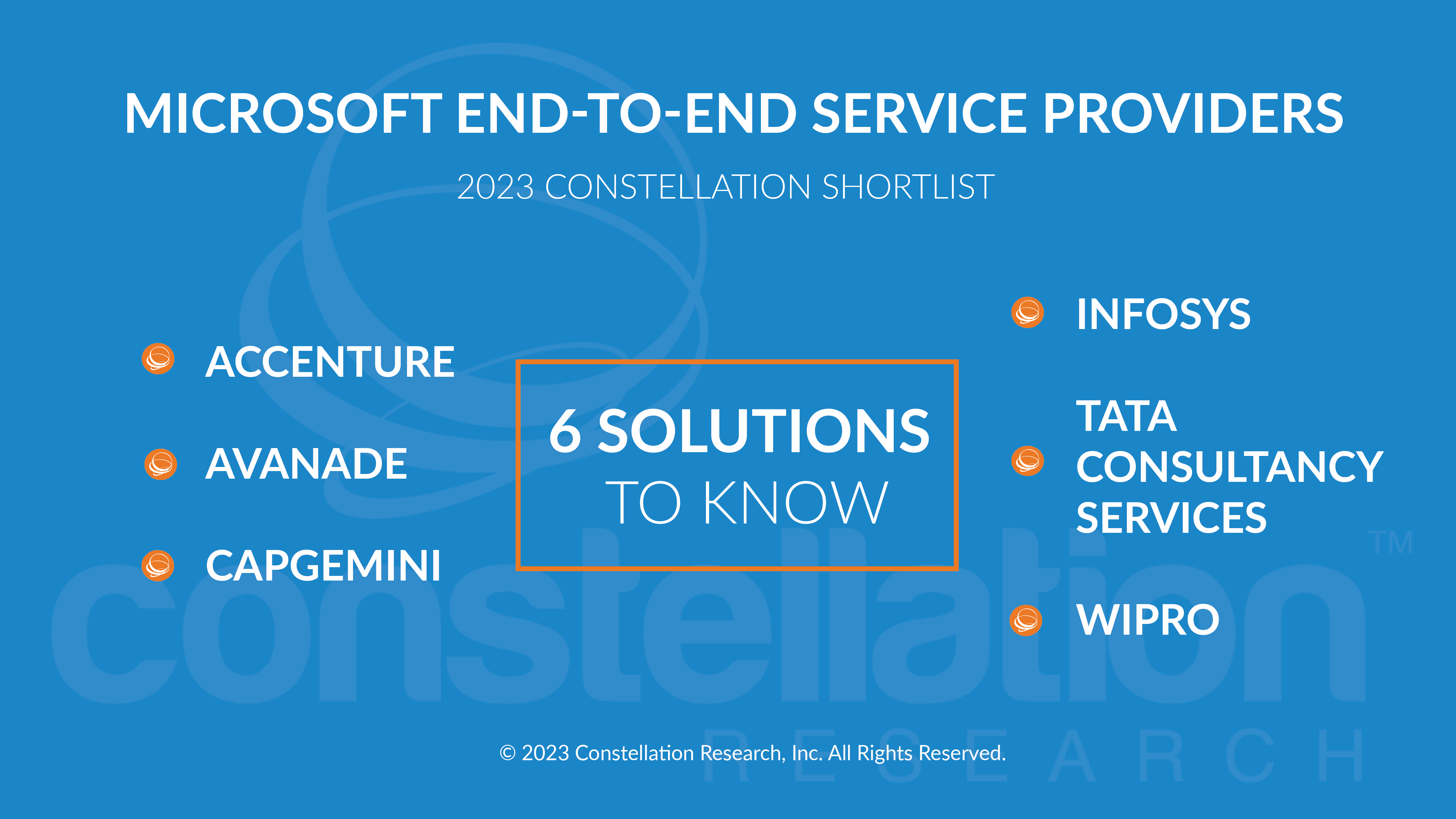 MICROSOFT END-TO-END SERVICE PROVIDERS

2023 CONSTELLATION SHORTLIST

ACCENTURE

AVANADE

CAPGEMINI

6 SOLUTIONS
TO KNOW

INFOSYS

TATA CONSULTANCY SERVICES

WIPRO

constellation™
RESEARCH

© 2023 Constellation Research, Inc. All Rights Reserved.